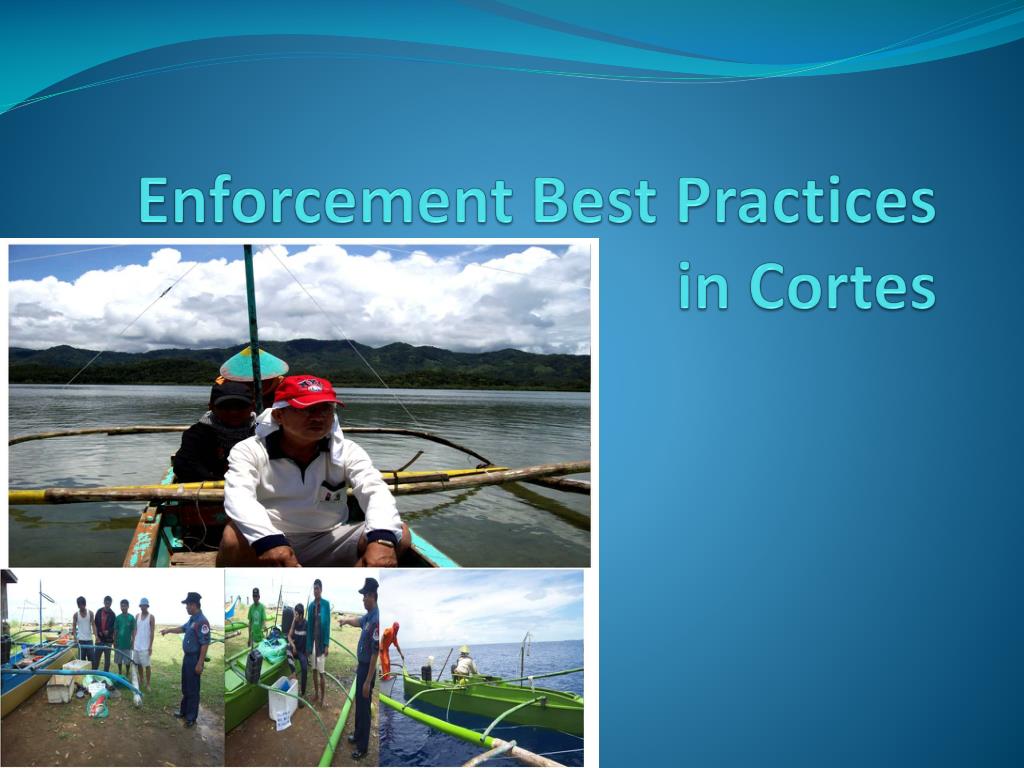 Enforcement Best Practices in Cortes